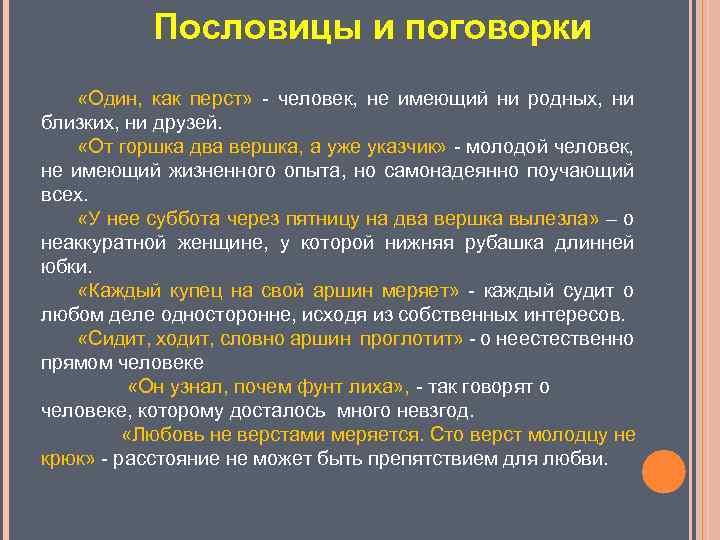 Пословицы и поговорки

«Один, как перст» - человек, не имеющий ни родных, ни близких, ни друзей.

«От горшка два вершка, а уже указчик» - молодой человек, не имеющий жизненного опыта, но самонадеянно поучающий всех.

«У нее суббота через пятницу на два вершка вылезла» – о неаккуратной женщине, у которой нижняя рубашка длинней юбки.

«Каждый купец на свой аршин меряет» - каждый судит о любом деле односторонне, исходя из собственных интересов.

«Сидит, ходит, словно аршин проглотит» - о неестественно прямом человеке

«Он узнал, почем фунт лиха», - так говорят о человеке, которому досталось много невзгод.

«Любовь не верстами меряется. Сто верст молодцу не крюк» - расстояние не может быть препятствием для любви.